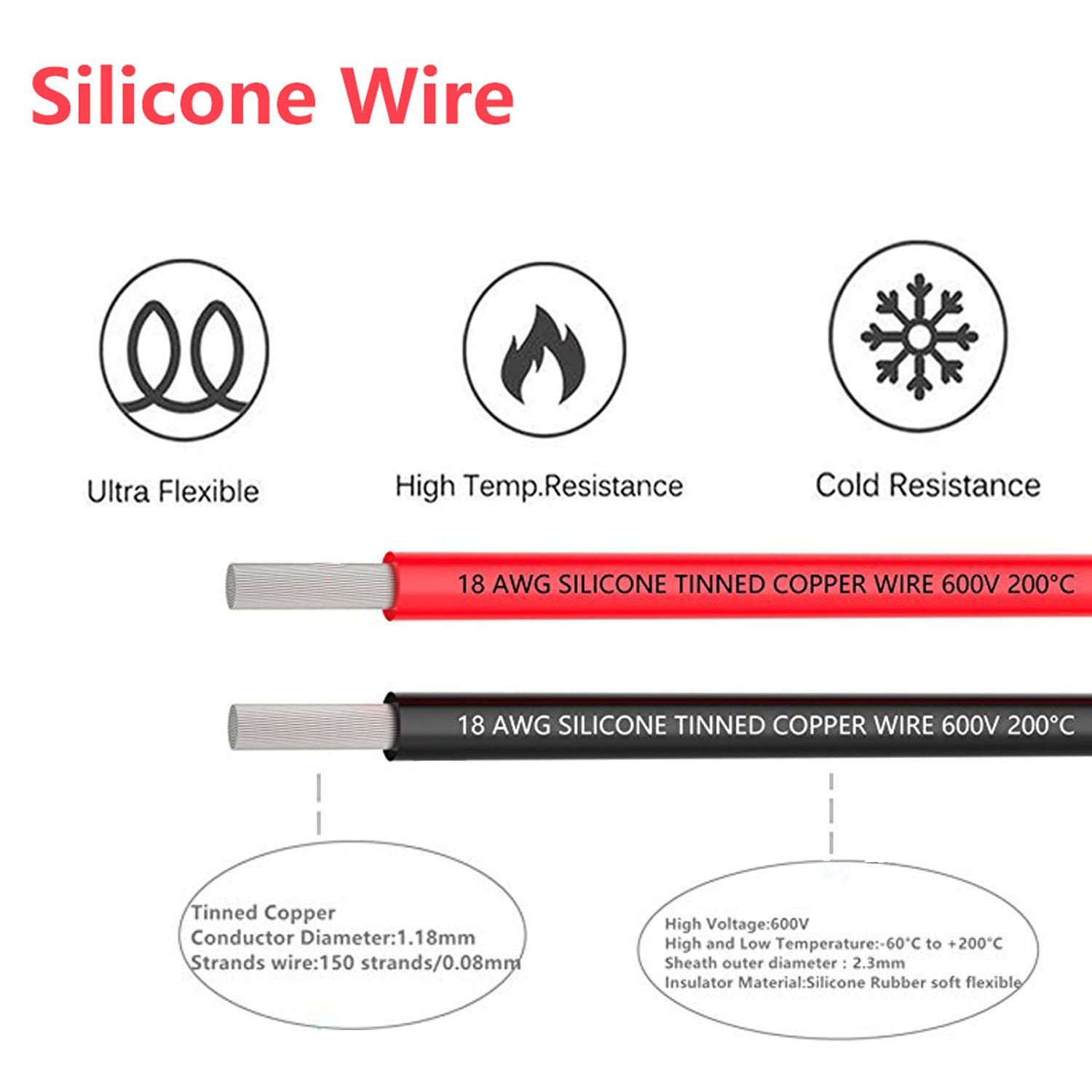 Silicone Wire

Ultra Flexible

High Temp.Resistance

Cold Resistance

18 AWG SILICONE TINNED COPPER WIRE 600V 200°C

18 AWG SILICONE TINNED COPPER WIRE 600V 200°C

Tinned Copper
Conductor Diameter:1.18mm
Strands wire:150 strands/0.08mm

High Voltage:600V
High and Low Temperature:-60°C to +200°C
Sheath outer diameter : 2.3mm
Insulator Material:Silicone Rubber soft flexible